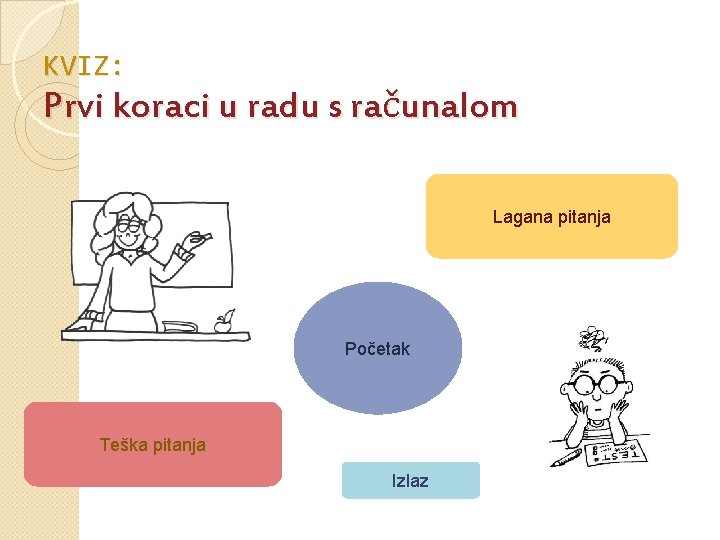 KVIZ:
Prvi koraci u radu s računalom

Lagana pitanja

Početak

Teška pitanja

Izlaz

TEST